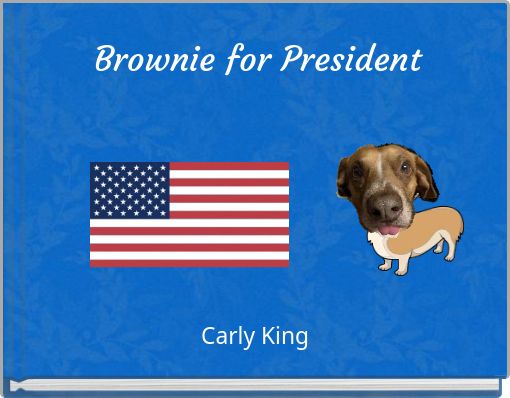 Brownie for President

Carly King